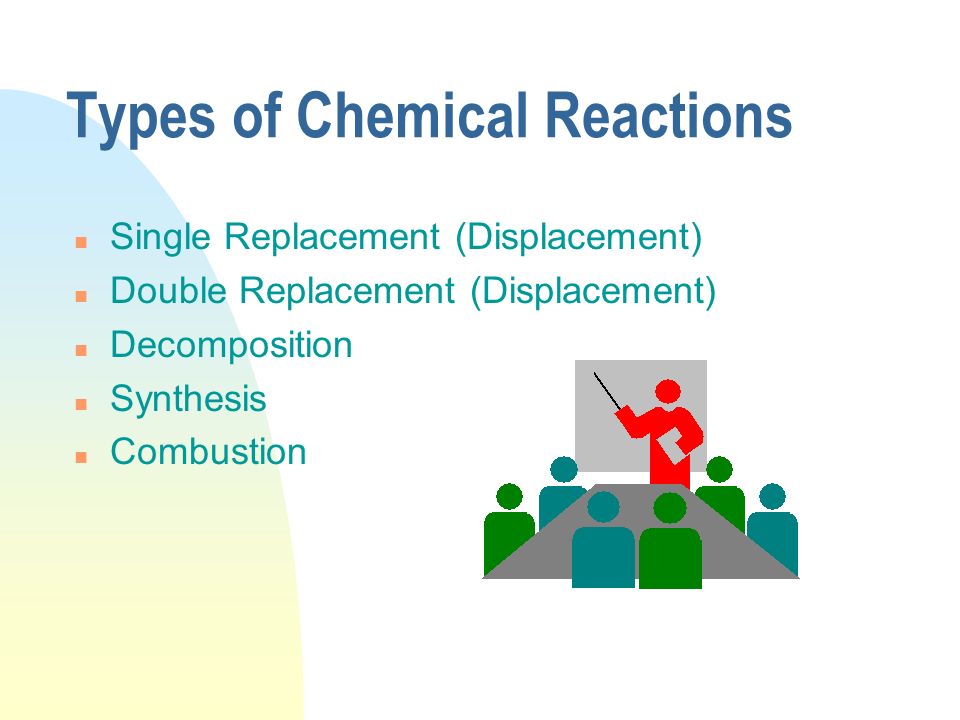 Types of Chemical Reactions

- Single Replacement (Displacement)
- Double Replacement (Displacement)
- Decomposition
- Synthesis
- Combustion